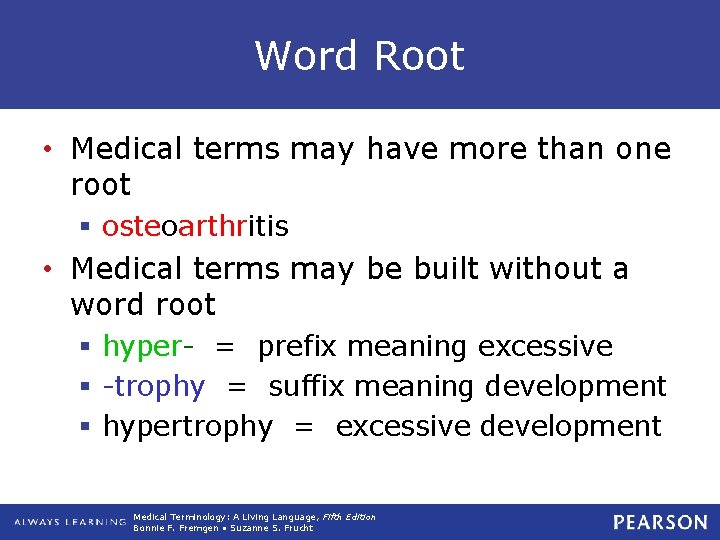 Word Root

• Medical terms may have more than one root
  ▪ osteoarthritis
• Medical terms may be built without a word root
  ▪ hyper- = prefix meaning excessive
  ▪ -trophy = suffix meaning development
  ▪ hypertrophy = excessive development

ALWAYS LEARNING Medical Terminology: A Living Language, Fifth Edition
Bonnie F. Fremgen • Suzanne S. Frucht

PEARSON